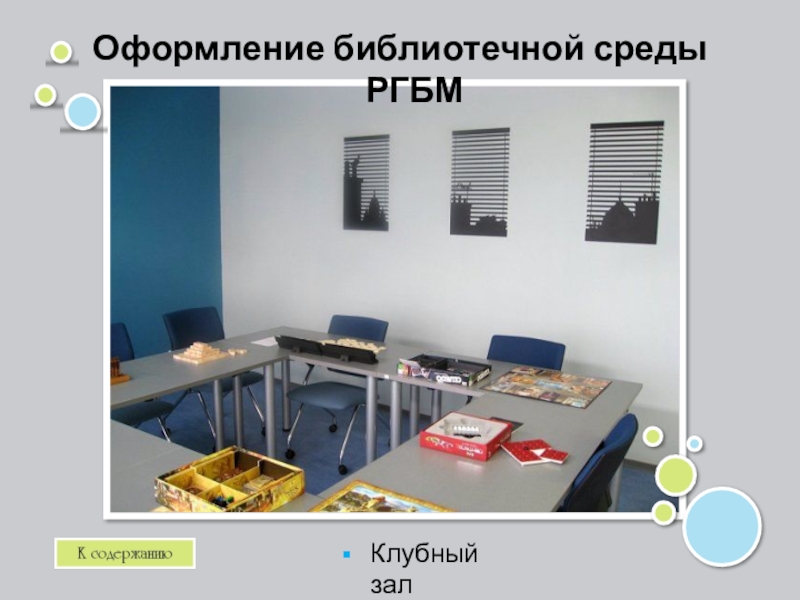 Оформление библиотечной среды РГБМ

К содержанию

Клубный зал